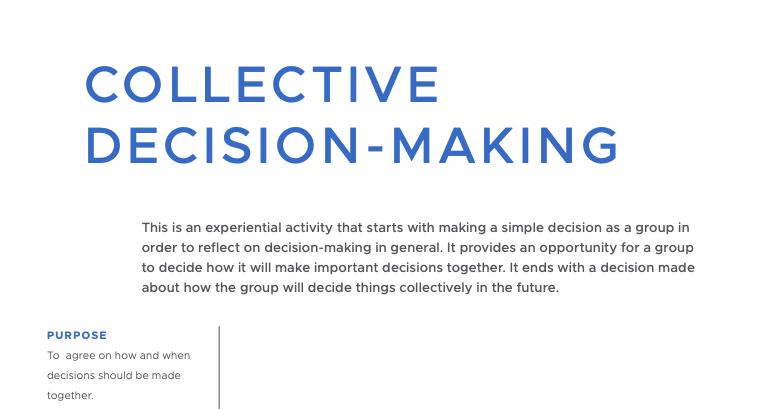 COLLECTIVE DECISION-MAKING

This is an experiential activity that starts with making a simple decision as a group in order to reflect on decision-making in general. It provides an opportunity for a group to decide how it will make important decisions together. It ends with a decision made about how the group will decide things collectively in the future.

PURPOSE

To agree on how and when decisions should be made together.